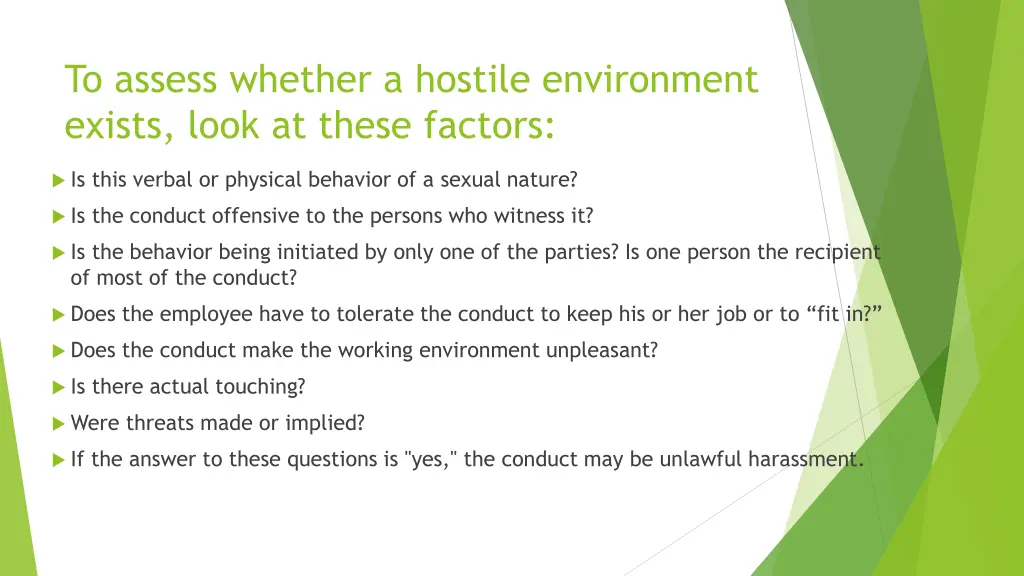 To assess whether a hostile environment exists, look at these factors:

Is this verbal or physical behavior of a sexual nature?

Is the conduct offensive to the persons who witness it?

Is the behavior being initiated by only one of the parties? Is one person the recipient of most of the conduct?

Does the employee have to tolerate the conduct to keep his or her job or to “fit in?”

Does the conduct make the working environment unpleasant?

Is there actual touching?

Were threats made or implied?

If the answer to these questions is "yes," the conduct may be unlawful harassment.